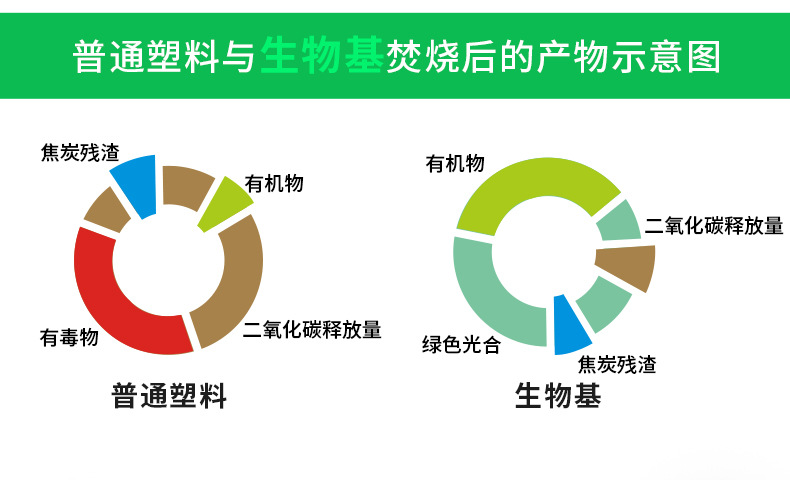 普通塑料与生物基焚烧后的产物示意图

焦炭残渣
有机物
有毒物
二氧化碳释放量
普通塑料

有机物
二氧化碳释放量
绿色光合
焦炭残渣
生物基